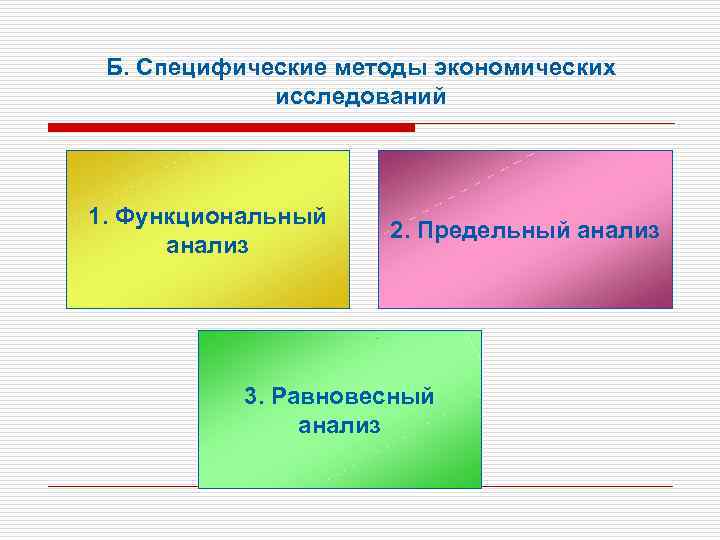 Б. Специфические методы экономических исследований

1. Функциональный анализ

2. Предельный анализ

3. Равновесный анализ